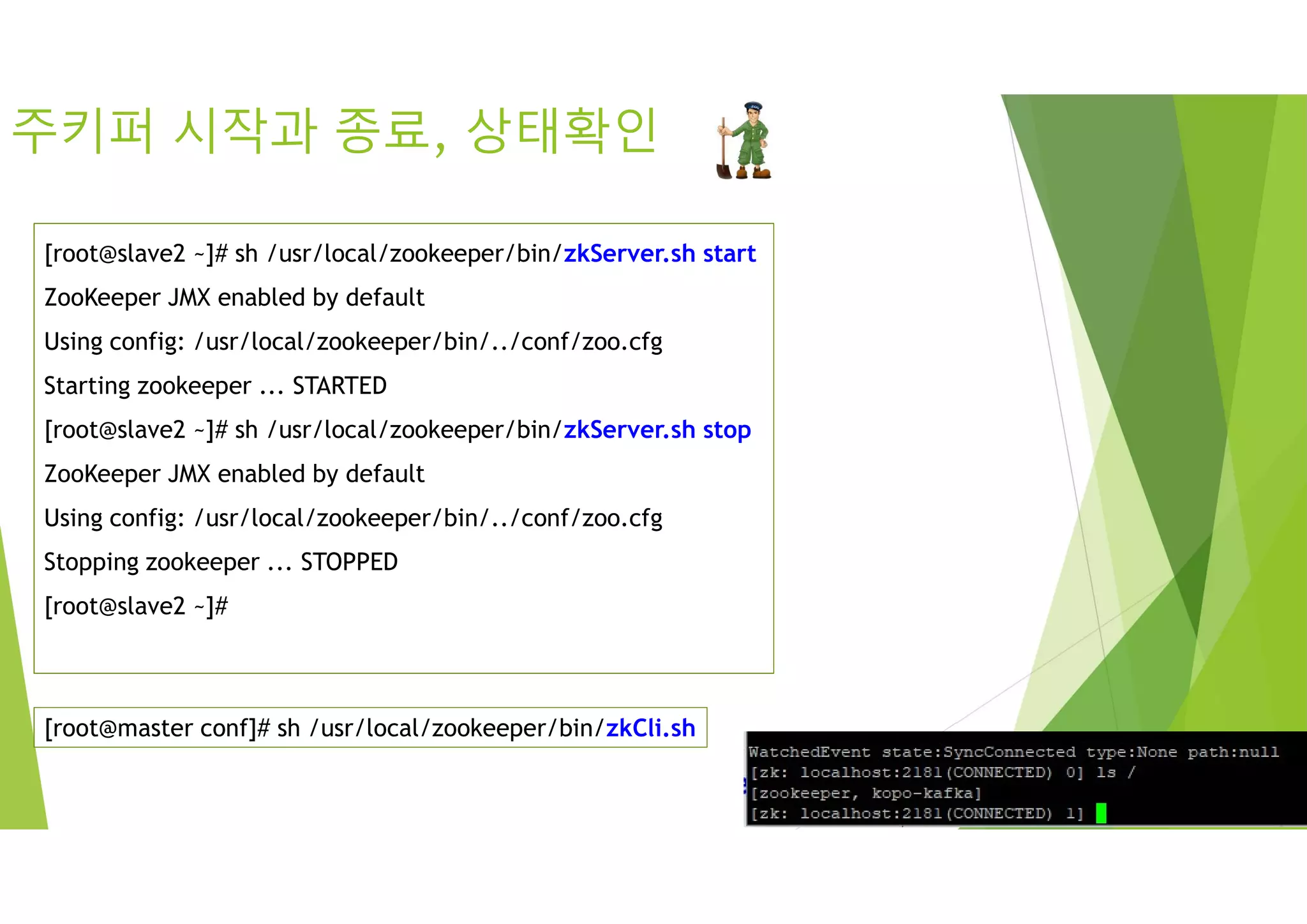 주키퍼 시작과 종료, 상태확인

[root@slave2 ~]# sh /usr/local/zookeeper/bin/zkServer.sh start
ZooKeeper JMX enabled by default
Using config: /usr/local/zookeeper/bin/../conf/zoo.cfg
Starting zookeeper ... STARTED
[root@slave2 ~]# sh /usr/local/zookeeper/bin/zkServer.sh stop
ZooKeeper JMX enabled by default
Using config: /usr/local/zookeeper/bin/../conf/zoo.cfg
Stopping zookeeper ... STOPPED
[root@slave2 ~]#

[root@master conf]# sh /usr/local/zookeeper/bin/zkCli.sh

WatchedEvent state:SyncConnected type:None path:null
[zk: localhost:2181(CONNECTED) 0] ls /
[zookeeper, kopo-kafka]
[zk: localhost:2181(CONNECTED) 1]